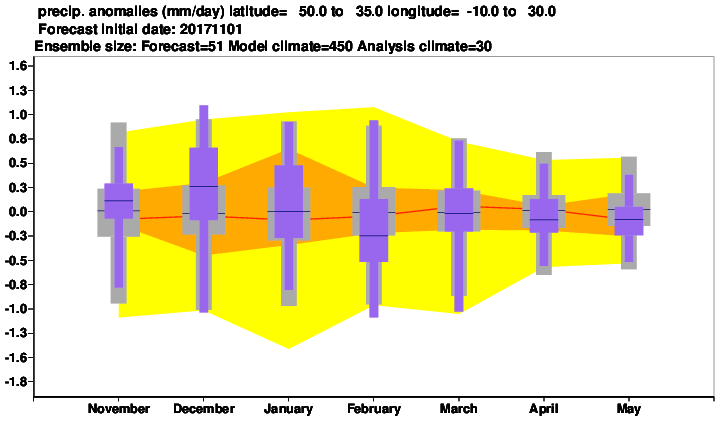 precip. anomalies (mm/day) latitude= 50.0 to 35.0 longitude= -10.0 to 30.0
Forecast initial date: 20171101
Ensemble size: Forecast=51 Model climate=450 Analysis climate=30

1.6
1.3
1.0
0.8
0.5
0.3
0.0
-0.3
-0.5
-0.8
-1.0
-1.3
-1.6
-1.8

November December January February March April May